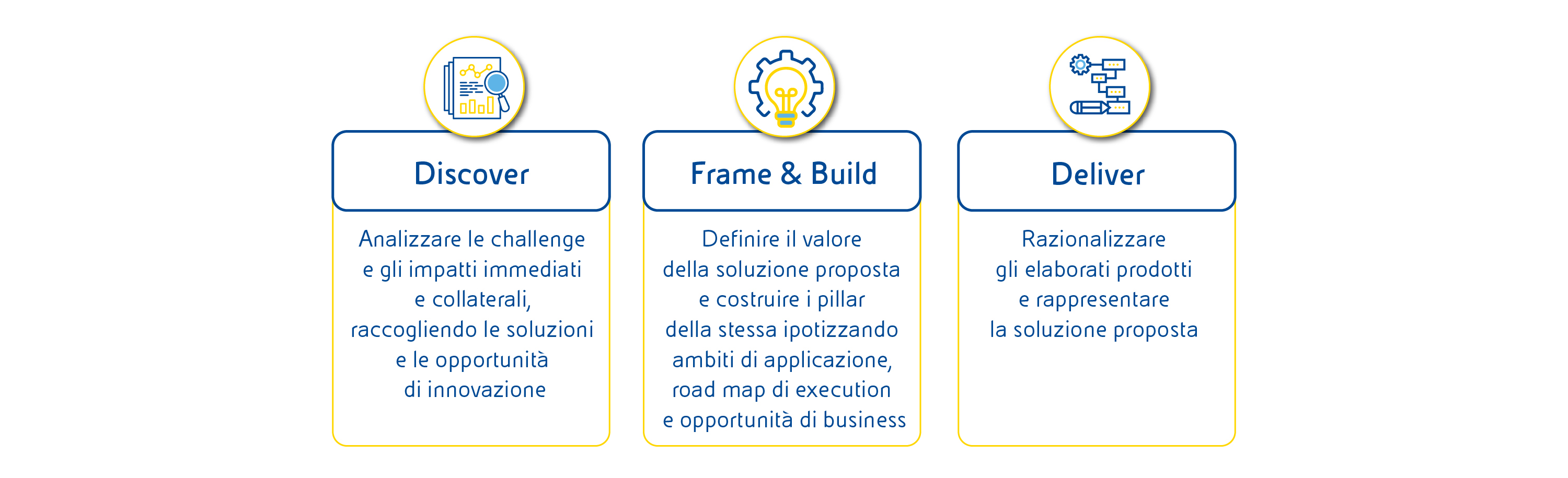 Discover

Analizzare le challenge e gli impatti immediati e collaterali, raccogliendo le soluzioni e le opportunità di innovazione

Frame & Build

Definire il valore della soluzione proposta e costruire i pillar della stessa ipotizzando ambiti di applicazione, road map di execution e opportunità di business

Deliver

Razionalizzare gli elaborati prodotti e rappresentare la soluzione proposta